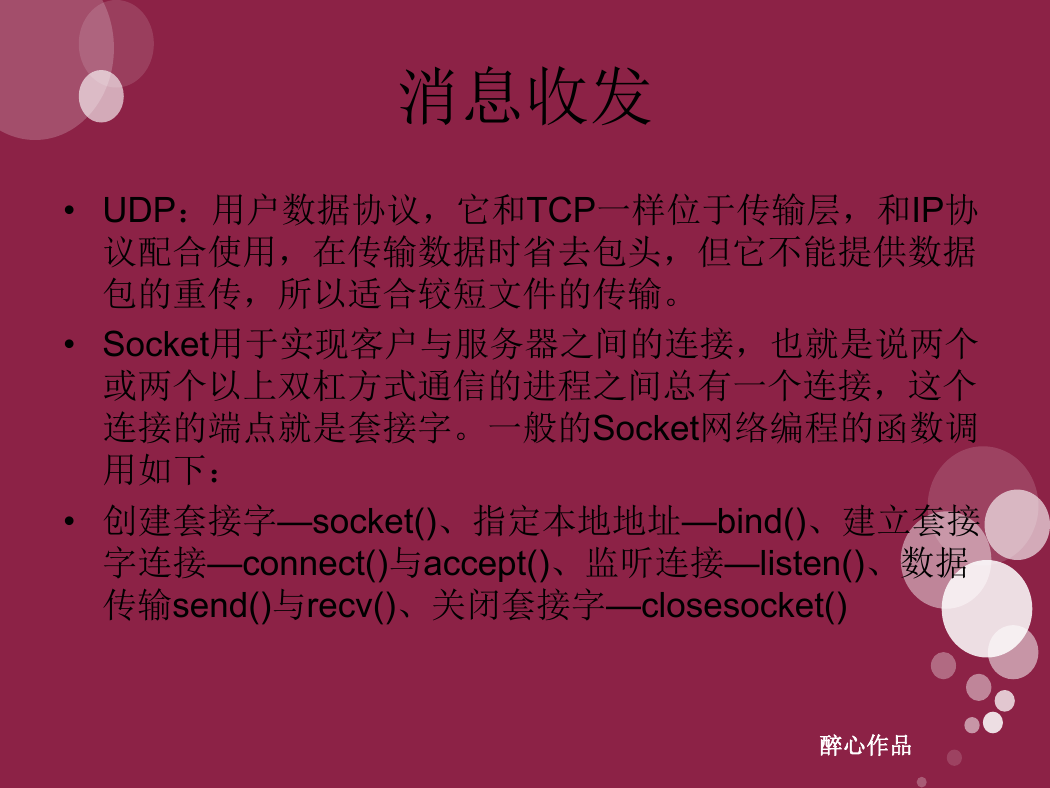 消息收发

• UDP：用户数据协议，它和TCP一样位于传输层，和IP协议配合使用，在传输数据时省去包头，但它不能提供数据包的重传，所以适合较短文件的传输。

• Socket用于实现客户与服务器之间的连接，也就是说两个或两个以上双杠方式通信的进程之间总有一个连接，这个连接的端点就是套接字。一般的Socket网络编程的函数调用如下：

• 创建套接字—socket()、指定本地地址—bind()、建立套接字连接—connect()与accept()、监听连接—listen()、数据传输send()与recv()、关闭套接字—closesocket()

醉心作品